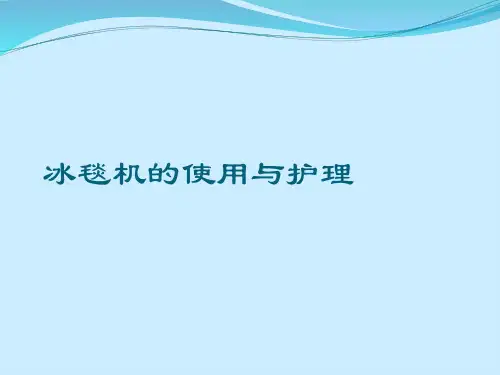 冰毯机的使用与护理